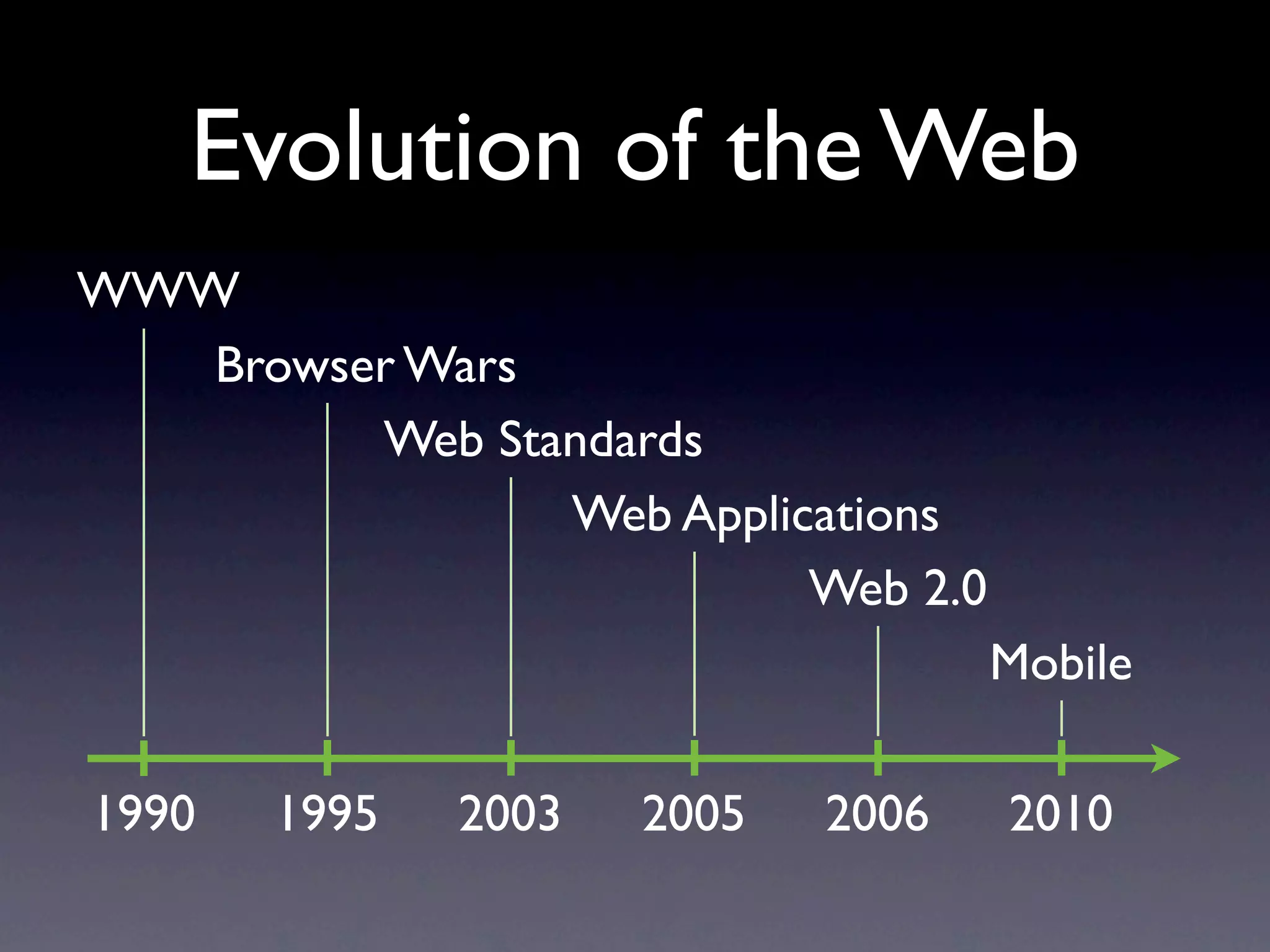 Evolution of the Web

WWW

Browser Wars

Web Standards

Web Applications

Web 2.0

Mobile

1990 1995 2003 2005 2006 2010